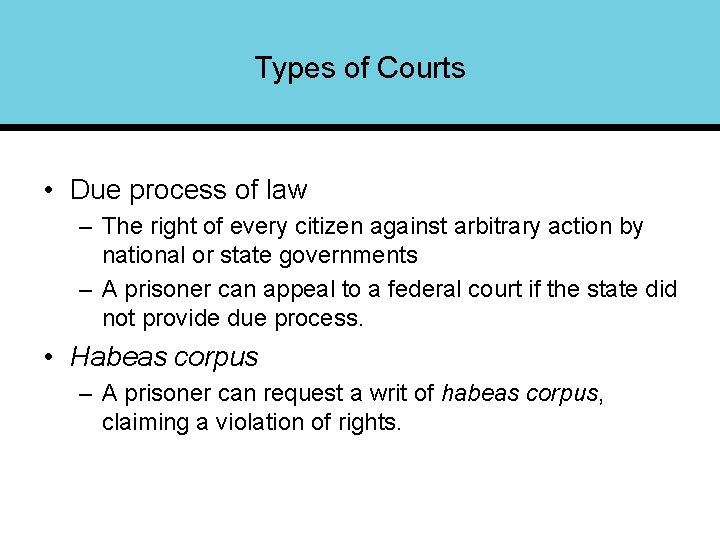 Types of Courts

• Due process of law
– The right of every citizen against arbitrary action by national or state governments
– A prisoner can appeal to a federal court if the state did not provide due process.
• Habeas corpus
– A prisoner can request a writ of habeas corpus, claiming a violation of rights.